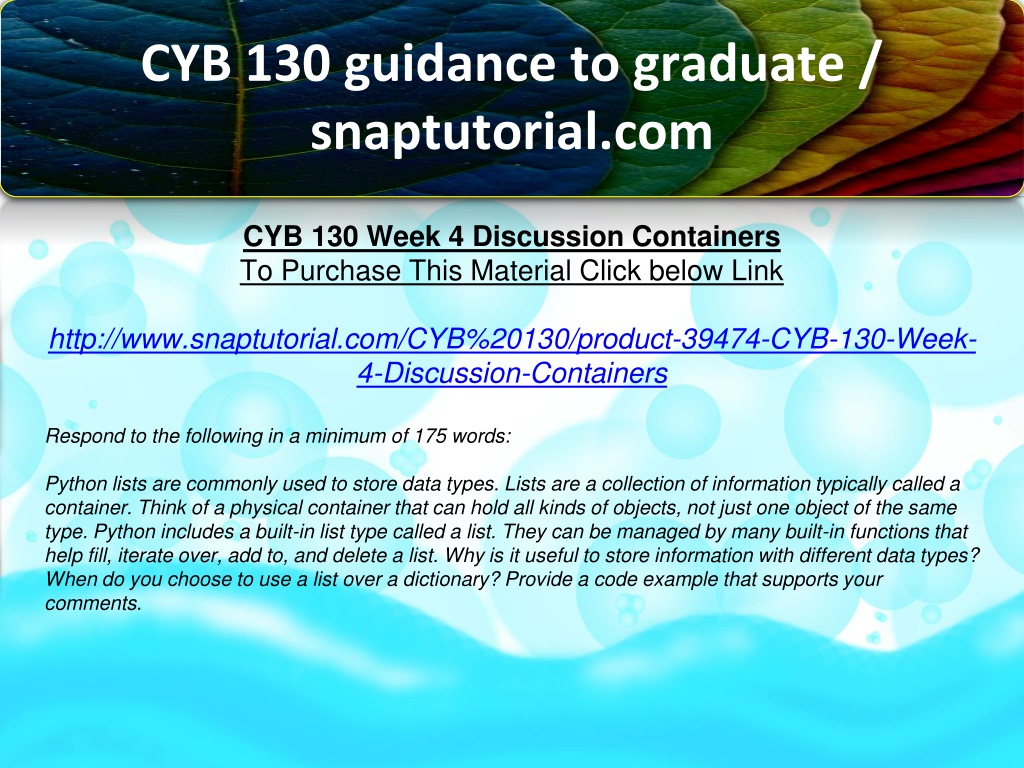 CYB 130 guidance to graduate / snaptutorial.com

CYB 130 Week 4 Discussion Containers
To Purchase This Material Click below Link

http://www.snaptutorial.com/CYB%20130/product-39474-CYB-130-Week-4-Discussion-Containers

Respond to the following in a minimum of 175 words:

Python lists are commonly used to store data types. Lists are a collection of information typically called a container. Think of a physical container that can hold all kinds of objects, not just one object of the same type. Python includes a built-in list type called a list. They can be managed by many built-in functions that help fill, iterate over, add to, and delete a list. Why is it useful to store information with different data types? When do you choose to use a list over a dictionary? Provide a code example that supports your comments.